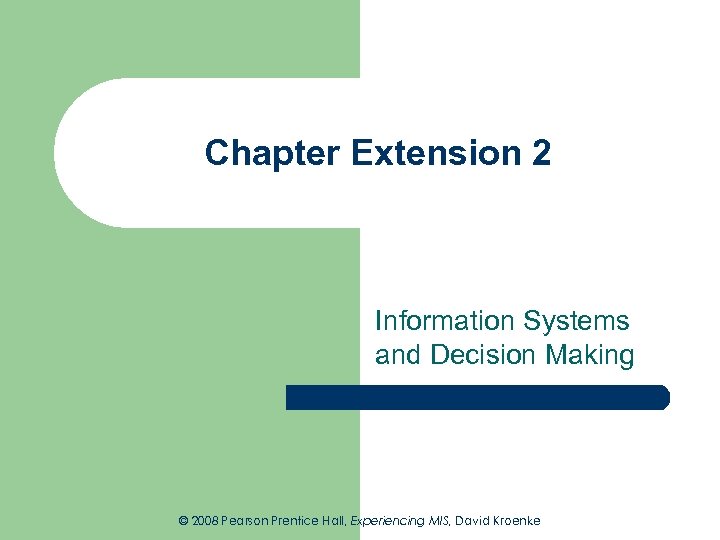 Chapter Extension 2

Information Systems and Decision Making

© 2008 Pearson Prentice Hall, Experiencing MIS, David Kroenke